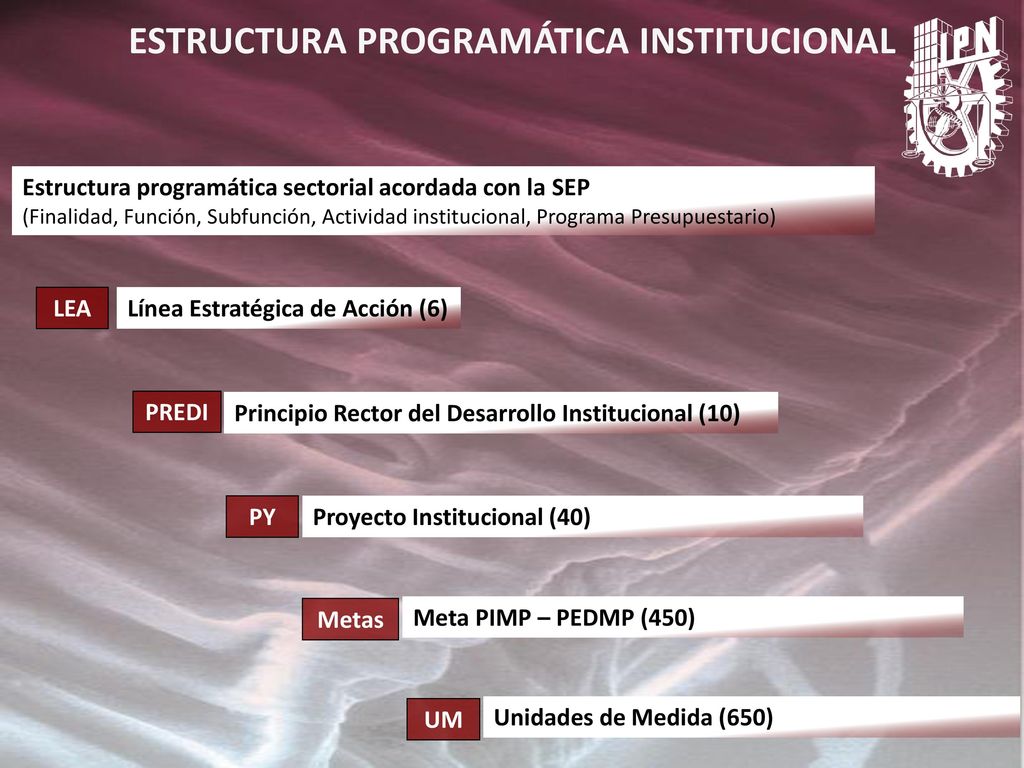 ESTRUCTURA PROGRAMÁTICA INSTITUCIONAL

IPN

Estructura programática sectorial acordada con la SEP
(Finalidad, Función, Subfunción, Actividad institucional, Programa Presupuestario)

LEA Línea Estratégica de Acción (6)

PREDI Principio Rector del Desarrollo Institucional (10)

PY Proyecto Institucional (40)

Metas Meta PIMP – PEDMP (450)

UM Unidades de Medida (650)